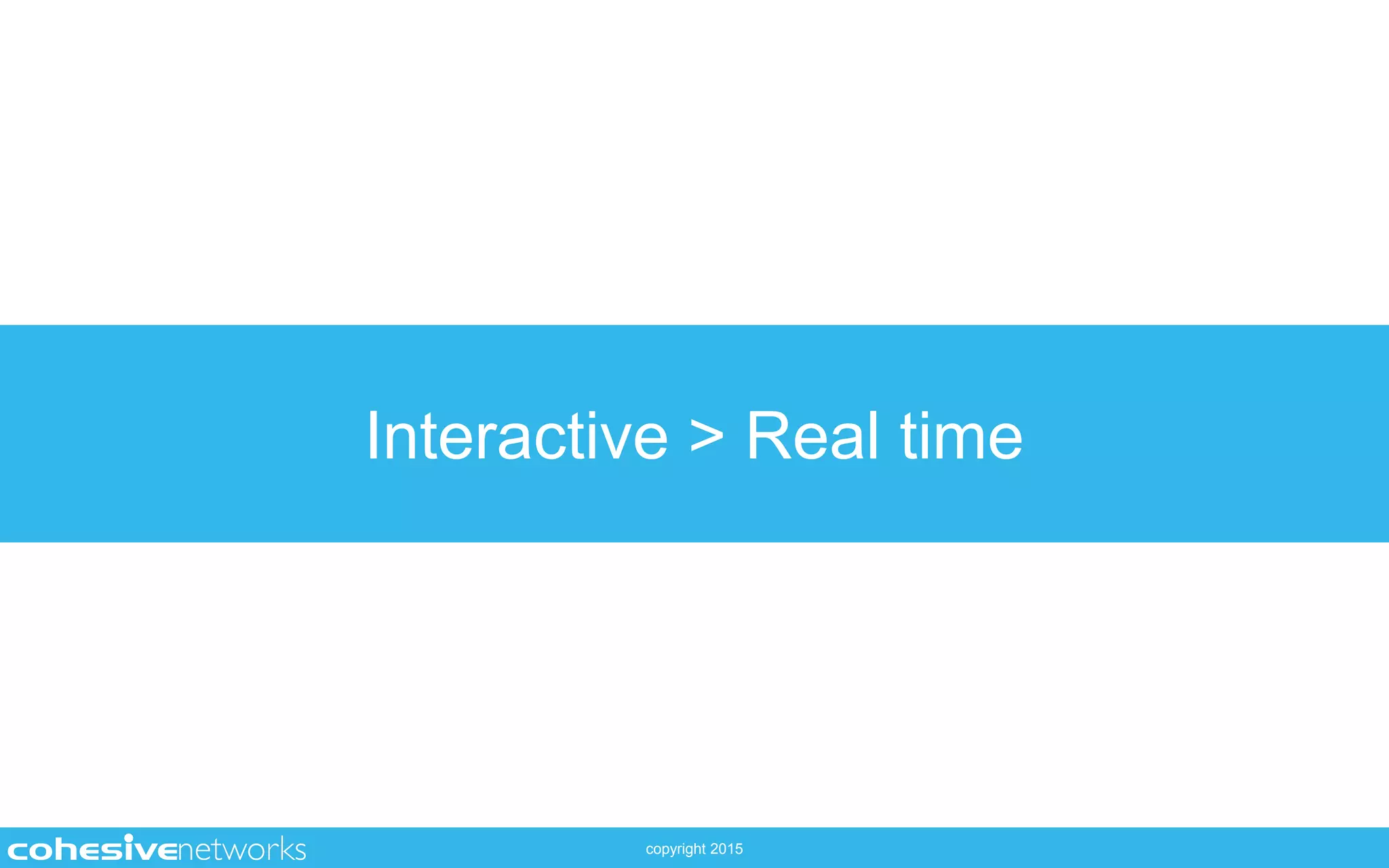 Interactive > Real time

cohesivenetworks

copyright 2015